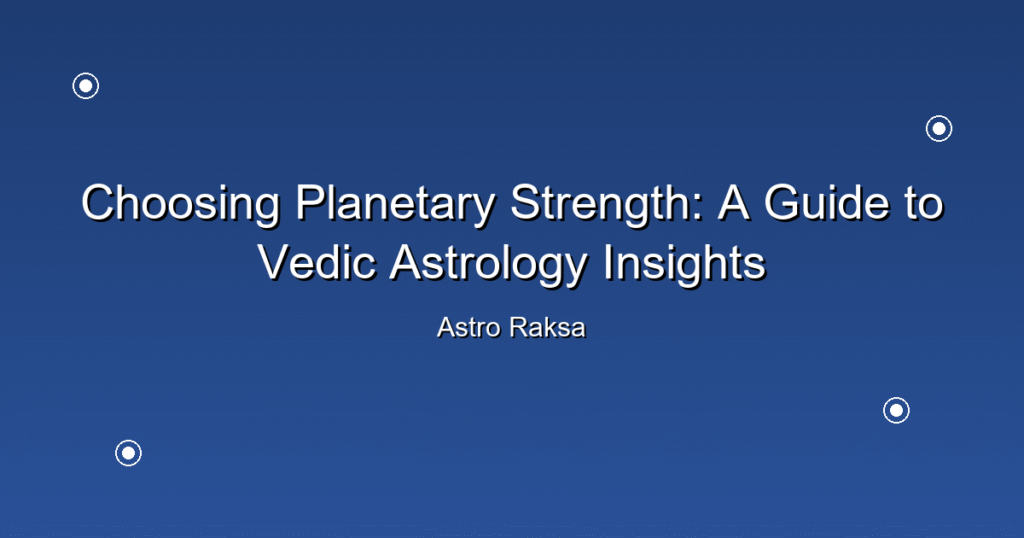 Choosing Planetary Strength: A Guide to Vedic Astrology Insights

Astro Raksa